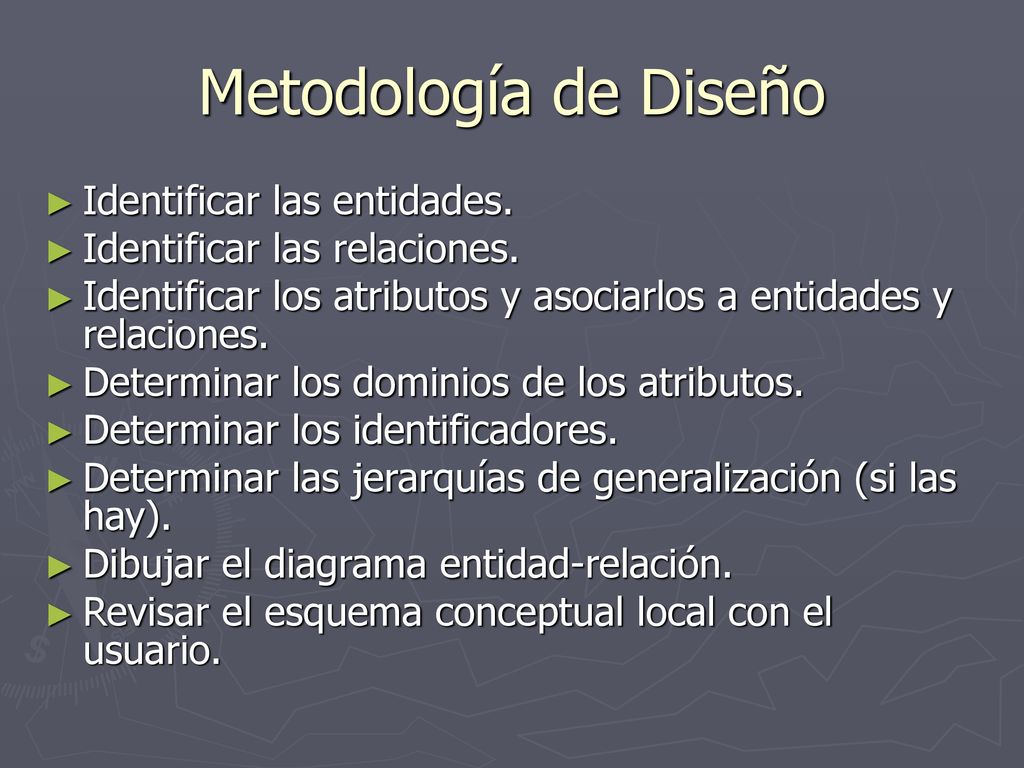 Metodología de Diseño

► Identificar las entidades.
► Identificar las relaciones.
► Identificar los atributos y asociarlos a entidades y relaciones.
► Determinar los dominios de los atributos.
► Determinar los identificadores.
► Determinar las jerarquías de generalización (si las hay).
► Dibujar el diagrama entidad-relación.
► Revisar el esquema conceptual local con el usuario.